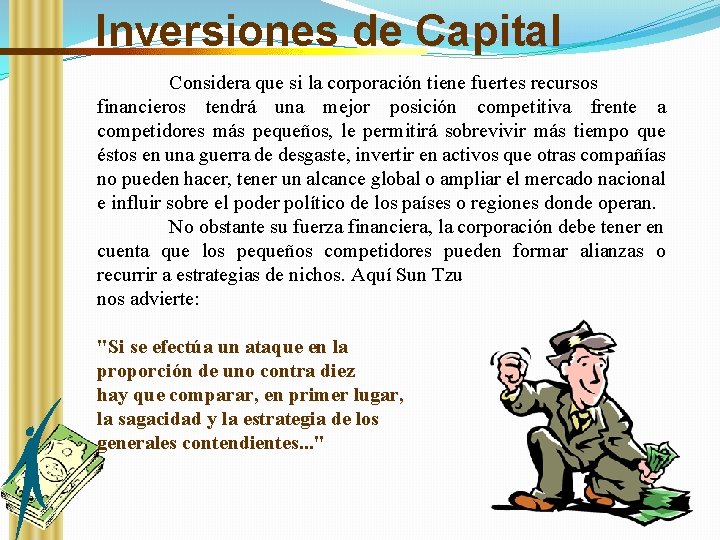 Inversiones de Capital

Considera que si la corporación tiene fuertes recursos financieros tendrá una mejor posición competitiva frente a competidores más pequeños, le permitirá sobrevivir más tiempo que éstos en una guerra de desgaste, invertir en activos que otras compañías no pueden hacer, tener un alcance global o ampliar el mercado nacional e influir sobre el poder político de los países o regiones donde operan.

No obstante su fuerza financiera, la corporación debe tener en cuenta que los pequeños competidores pueden formar alianzas o recurrir a estrategias de nichos. Aquí Sun Tzu nos advierte:

"Si se efectúa un ataque en la proporción de uno contra diez hay que comparar, en primer lugar, la sagacidad y la estrategia de los generales contendientes..."